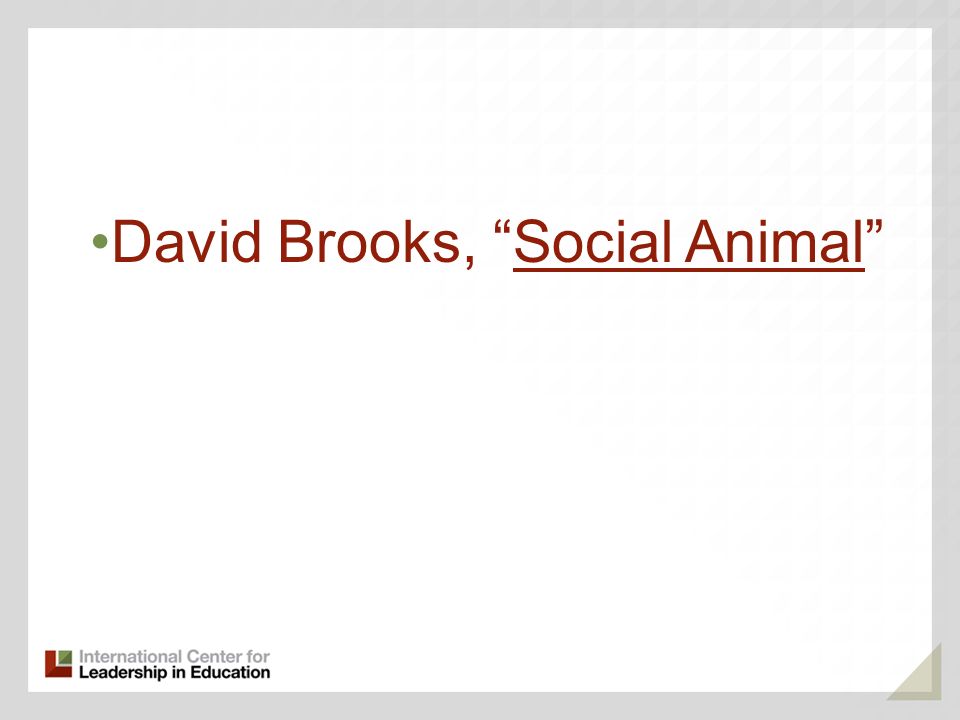 •David Brooks, “Social Animal”

International Center for Leadership in Education